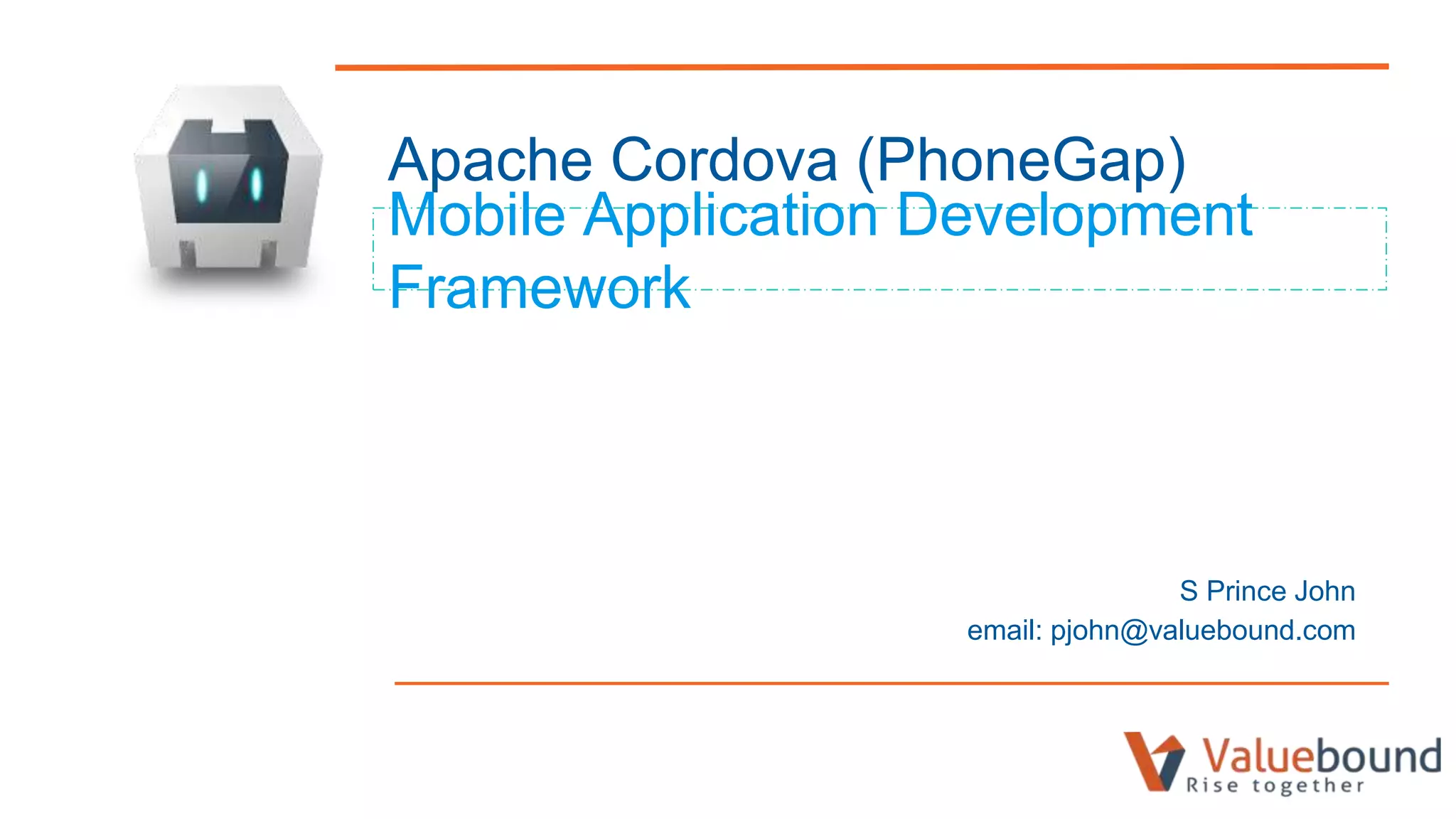 Apache Cordova (PhoneGap)
Mobile Application Development Framework

S Prince John
email: pjohn@valuebound.com

Valuebound
Rise together